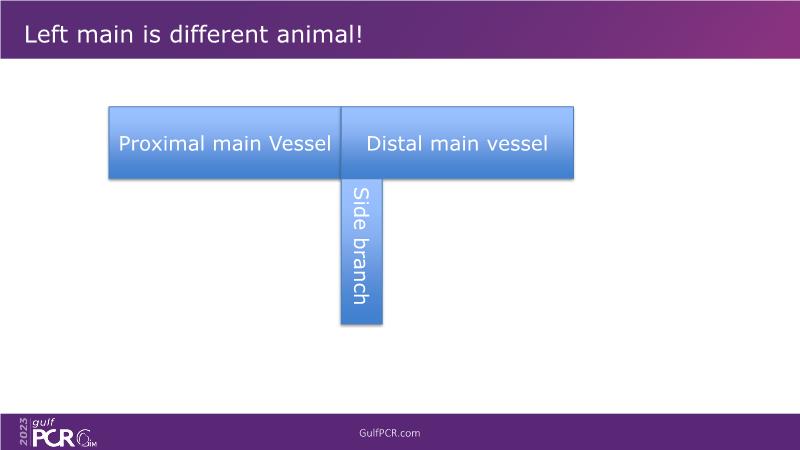 Left main is different animal!

Proximal main Vessel

Distal main vessel

Side branch

2023 gulf PCR GIM

GulfPCR.com